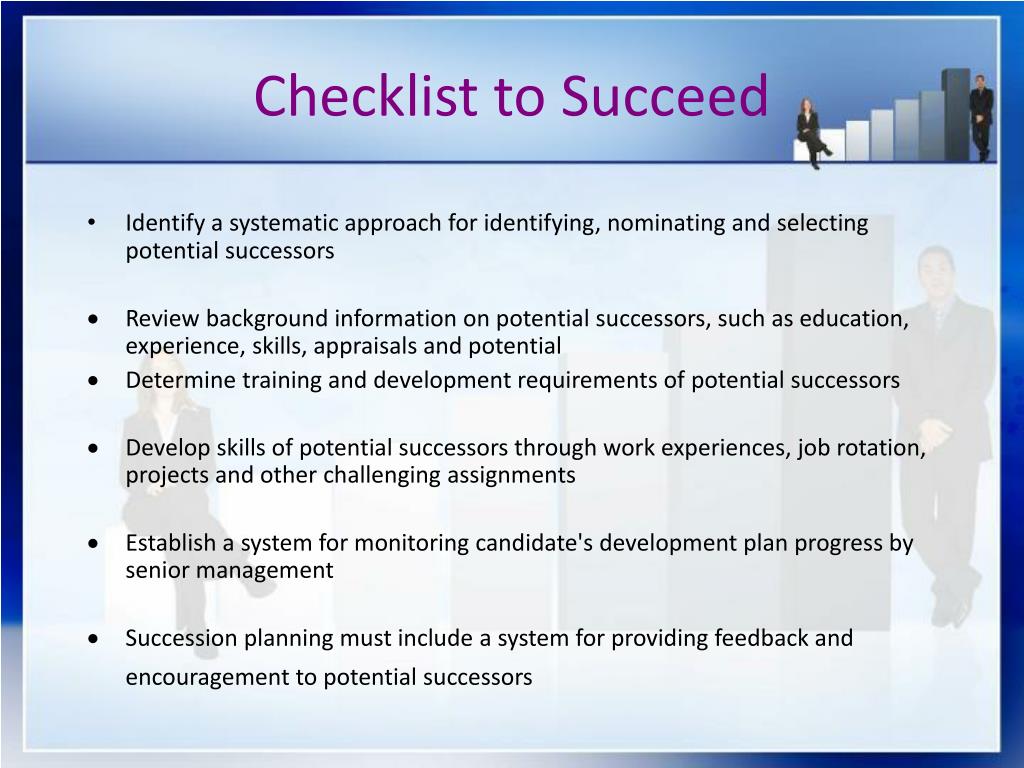 Checklist to Succeed

• Identify a systematic approach for identifying, nominating and selecting potential successors

• Review background information on potential successors, such as education, experience, skills, appraisals and potential

• Determine training and development requirements of potential successors

• Develop skills of potential successors through work experiences, job rotation, projects and other challenging assignments

• Establish a system for monitoring candidate's development plan progress by senior management

• Succession planning must include a system for providing feedback and encouragement to potential successors